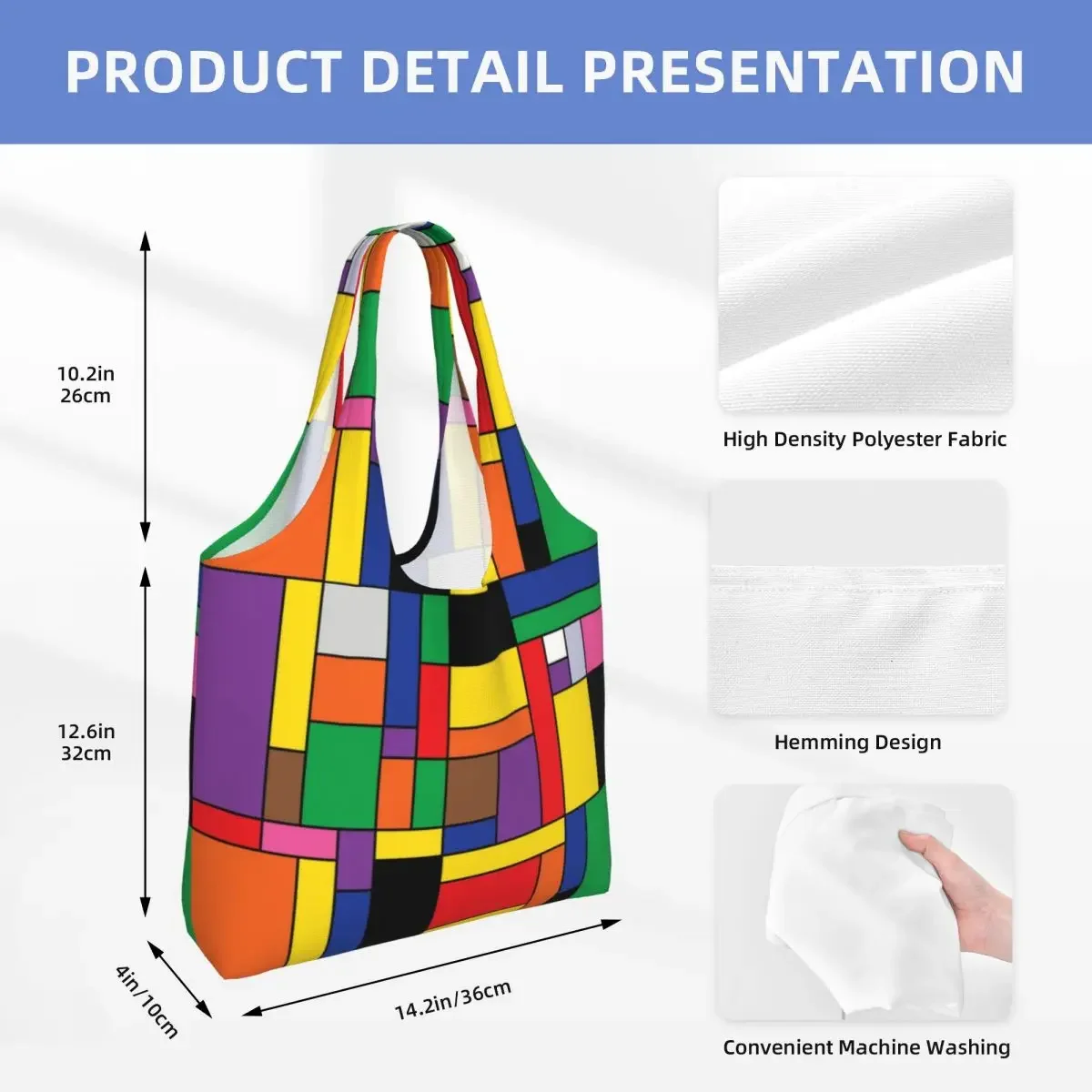 PRODUCT DETAIL PRESENTATION

10.2in
26cm

12.6in
32cm

4in/10cm

14.2in/36cm

High Density Polyester Fabric

Hemming Design

Convenient Machine Washing